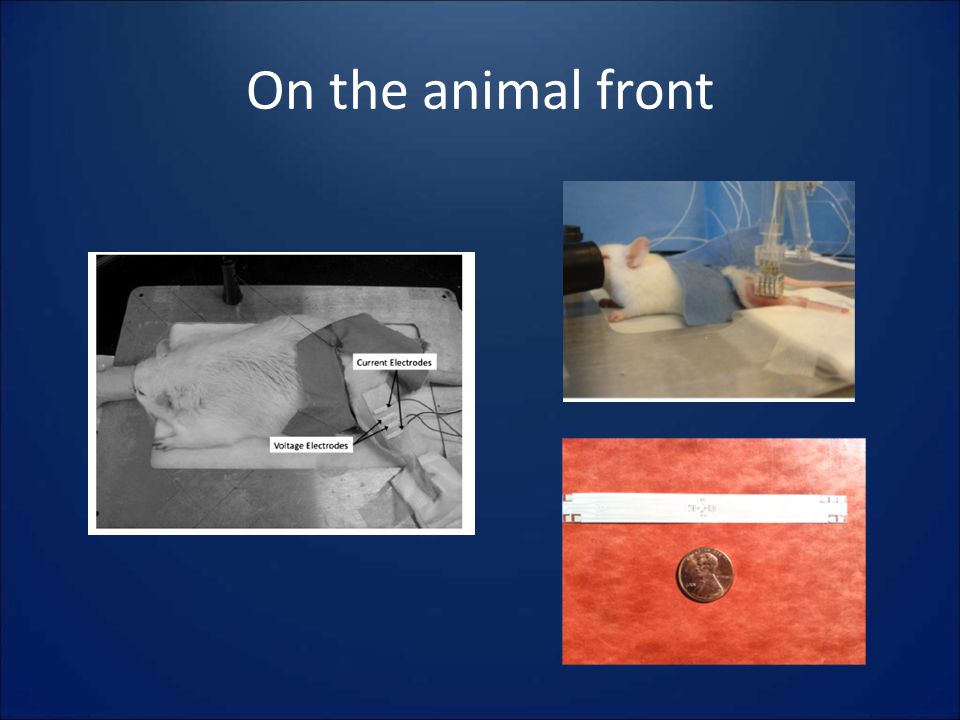 On the animal front

Current Electrodes

Voltage Electrodes